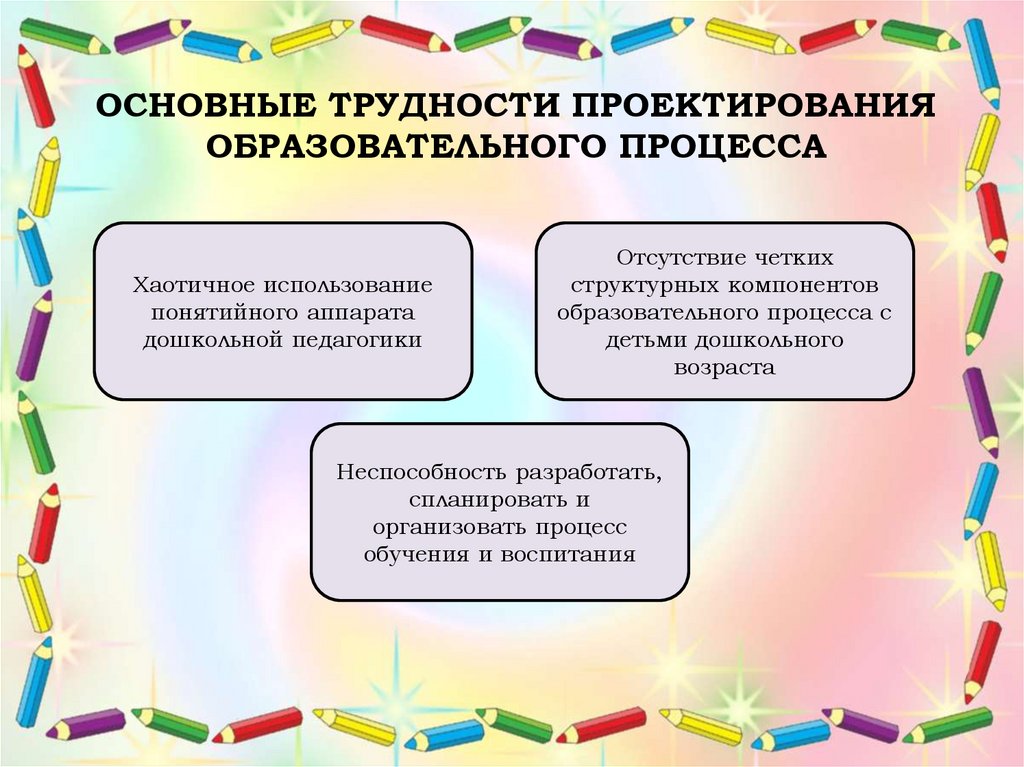 ОСНОВНЫЕ ТРУДНОСТИ ПРОЕКТИРОВАНИЯ ОБРАЗОВАТЕЛЬНОГО ПРОЦЕССА

Хаотичное использование понятийного аппарата дошкольной педагогики

Отсутствие четких структурных компонентов образовательного процесса с детьми дошкольного возраста

Неспособность разработать, спланировать и организовать процесс обучения и воспитания